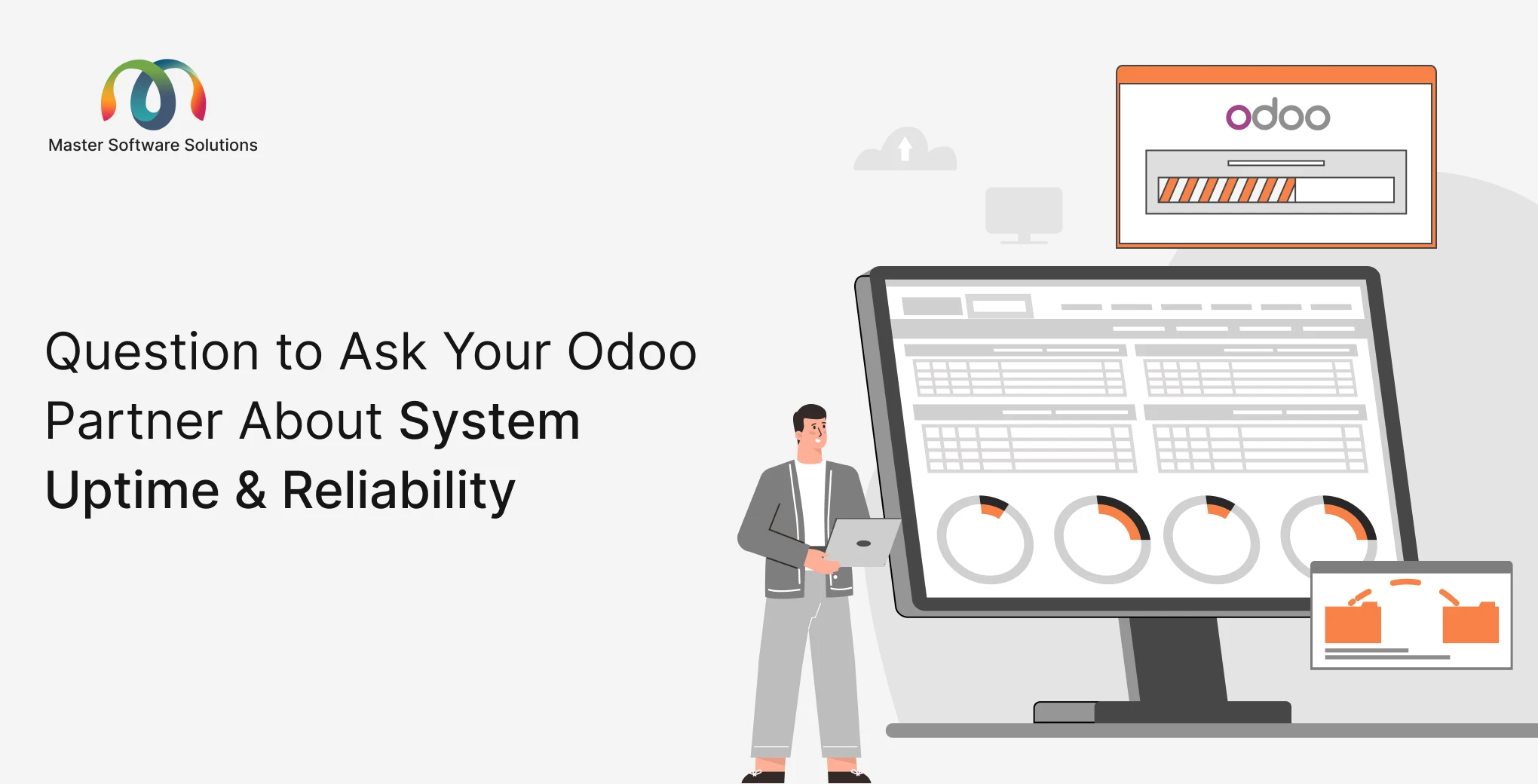 Master Software Solutions

Question to Ask Your Odoo Partner About System Uptime & Reliability

odoo